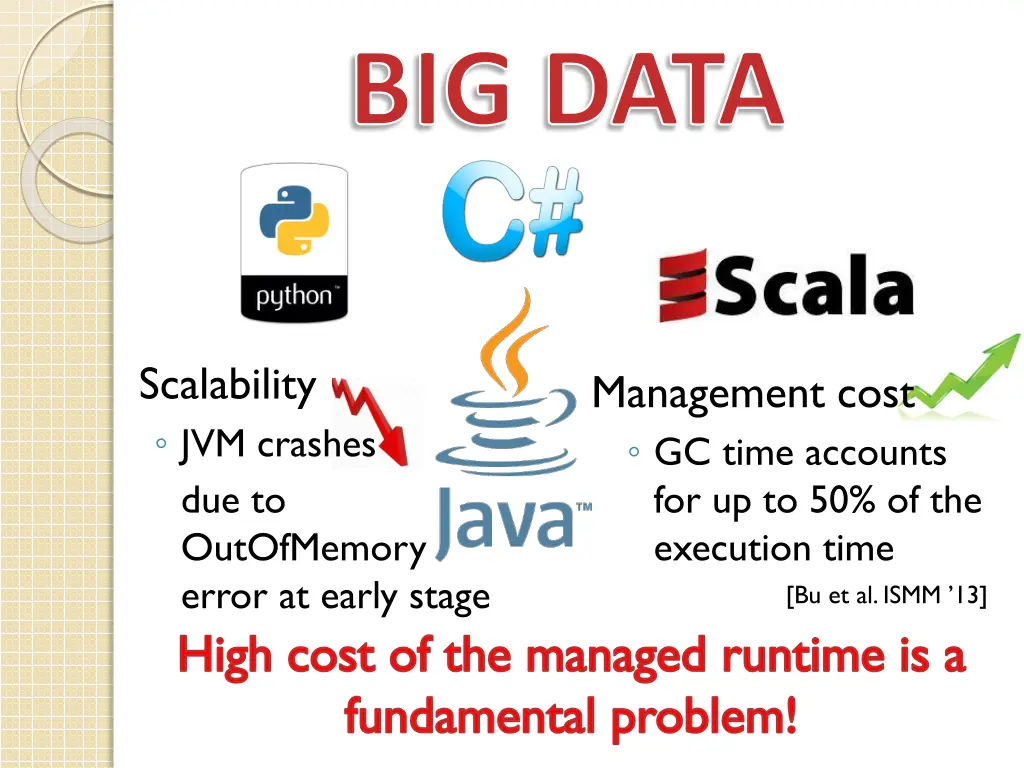 BIG DATA

python™

C#

Scala

Java™

Scalability

◦ JVM crashes due to OutOfMemory error at early stage

Management cost

◦ GC time accounts for up to 50% of the execution time

[Bu et al. ISMM '13]

High cost of the managed runtime is a fundamental problem!